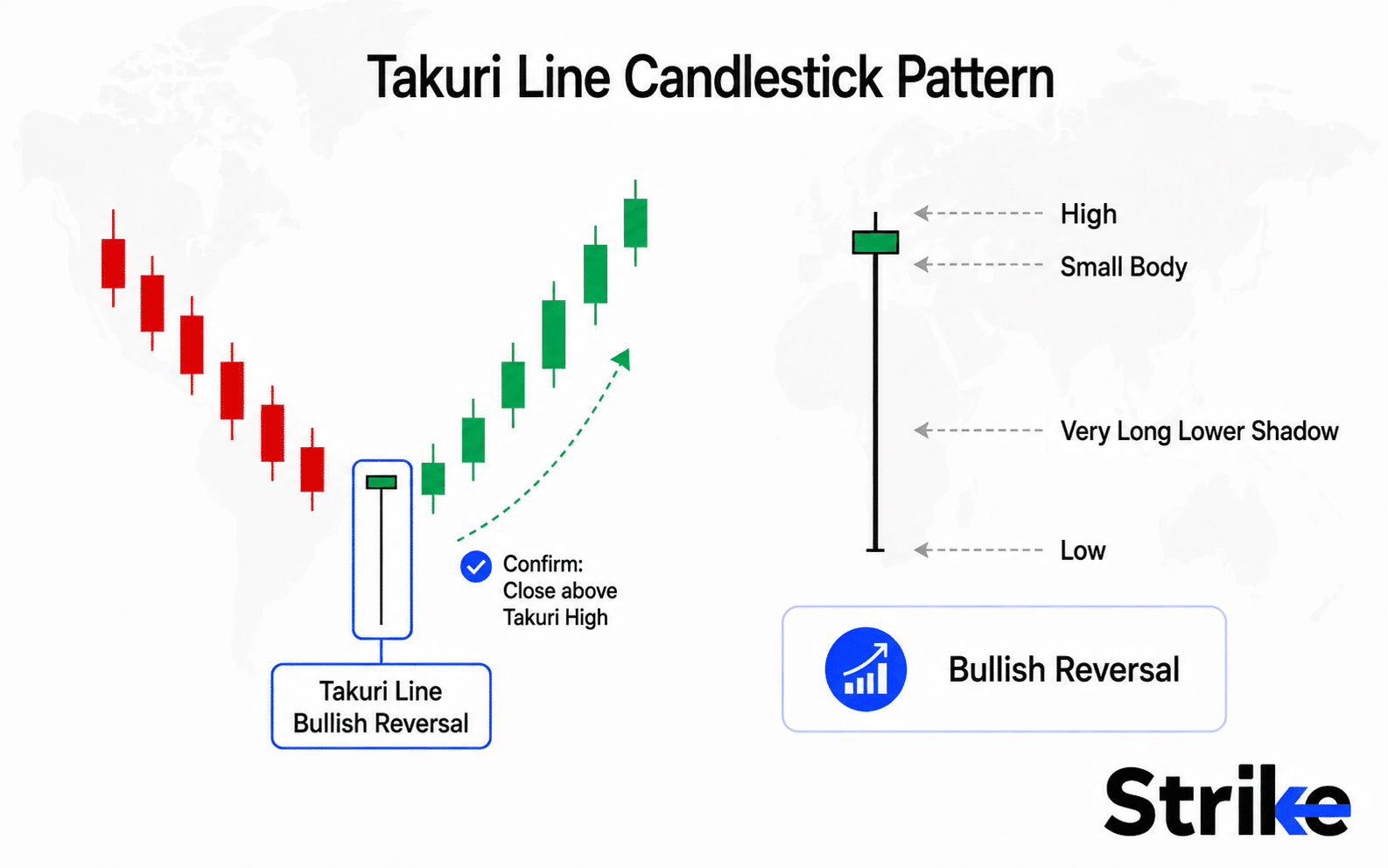 Takuri Line Candlestick Pattern

Confirm:
Close above
Takuri High

Takuri Line
Bullish Reversal

High

Small Body

Very Long Lower Shadow

Low

Bullish Reversal

Strike